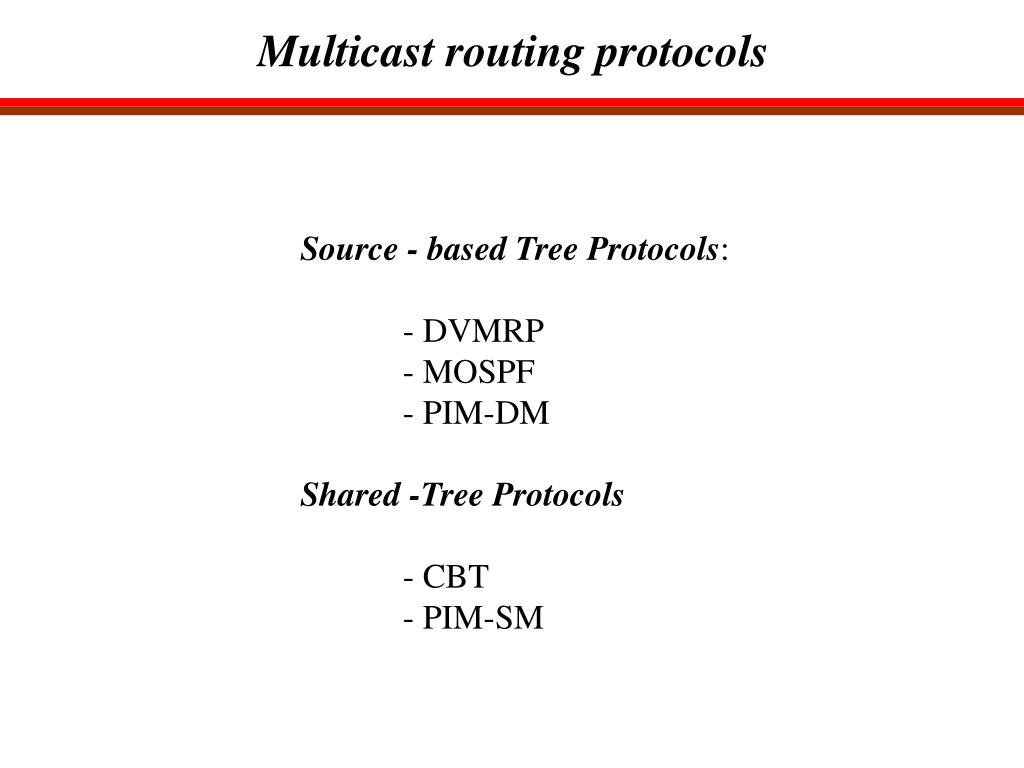 Multicast routing protocols

Source - based Tree Protocols:

- DVMRP
- MOSPF
- PIM-DM

Shared -Tree Protocols

- CBT
- PIM-SM